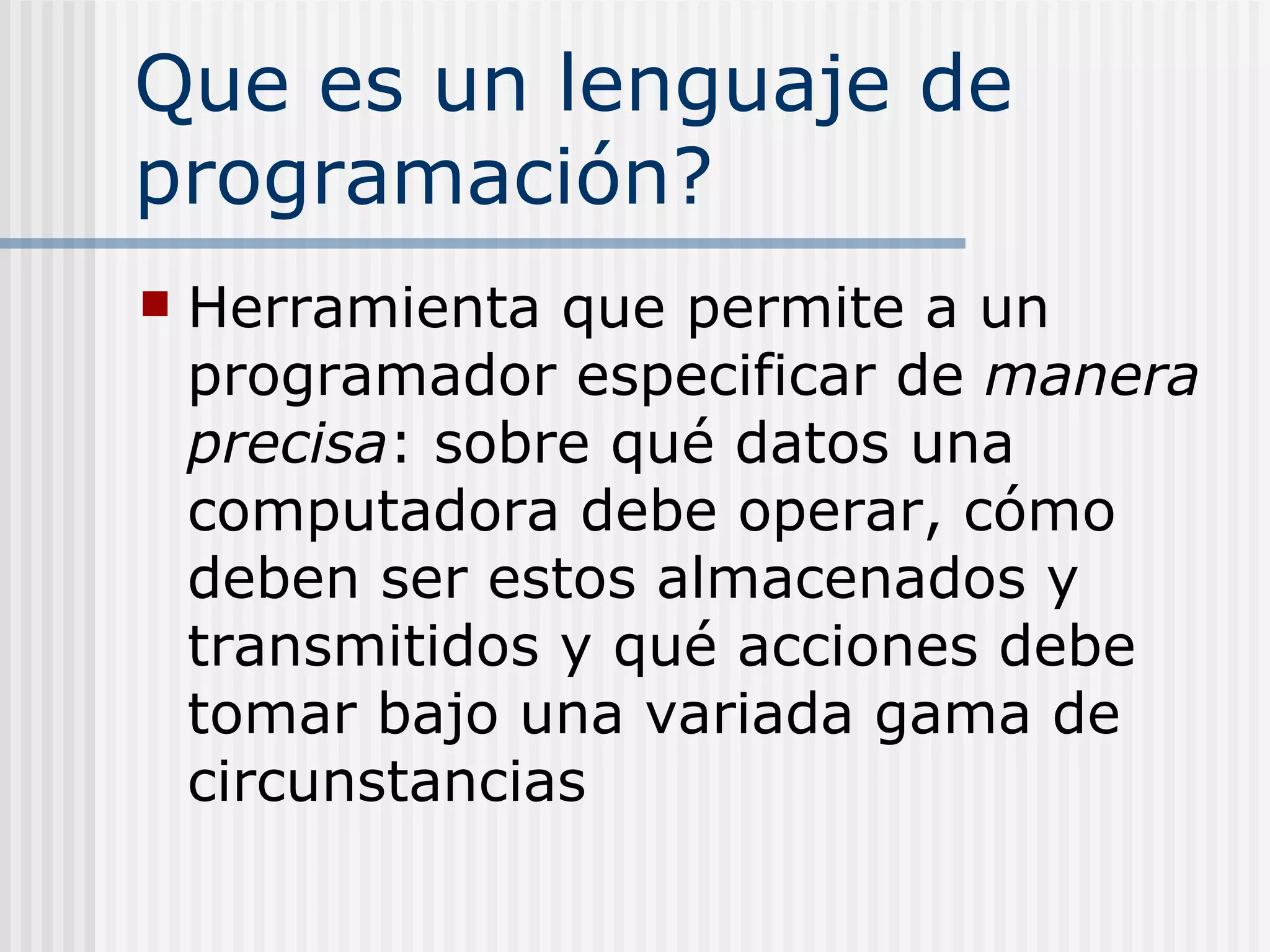 Que es un lenguaje de programación?

Herramienta que permite a un programador especificar de manera precisa: sobre qué datos una computadora debe operar, cómo deben ser estos almacenados y transmitidos y qué acciones debe tomar bajo una variada gama de circunstancias